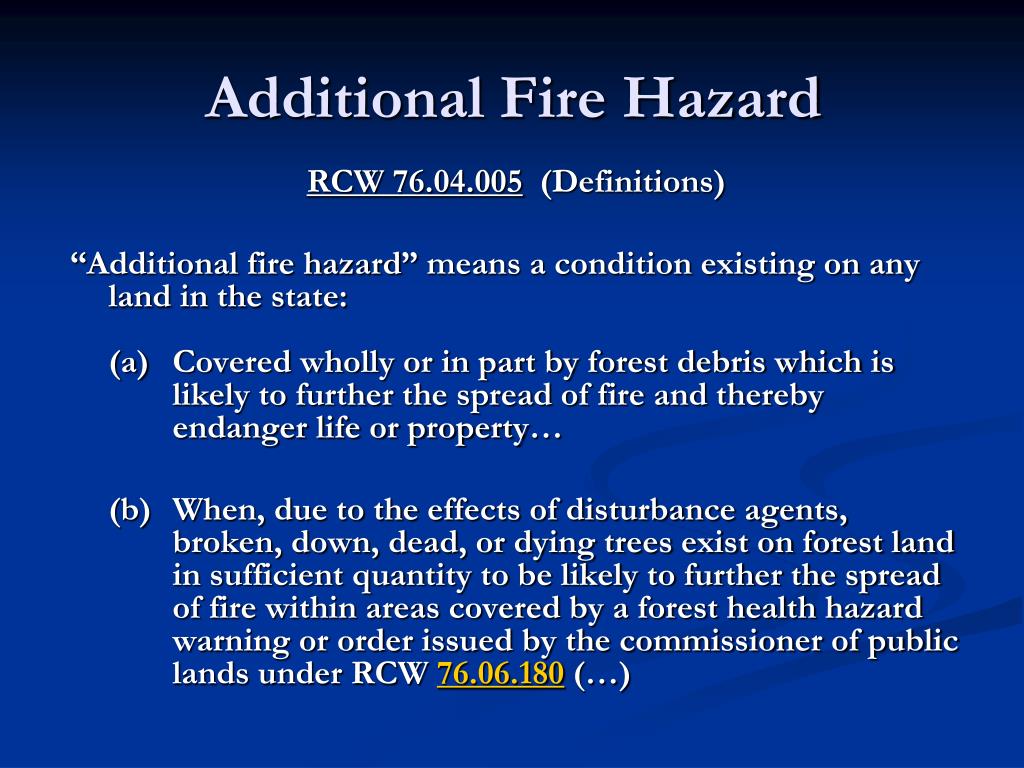 Additional Fire Hazard

RCW 76.04.005 (Definitions)

“Additional fire hazard” means a condition existing on any land in the state:

(a) Covered wholly or in part by forest debris which is likely to further the spread of fire and thereby endanger life or property…

(b) When, due to the effects of disturbance agents, broken, down, dead, or dying trees exist on forest land in sufficient quantity to be likely to further the spread of fire within areas covered by a forest health hazard warning or order issued by the commissioner of public lands under RCW 76.06.180 (…)